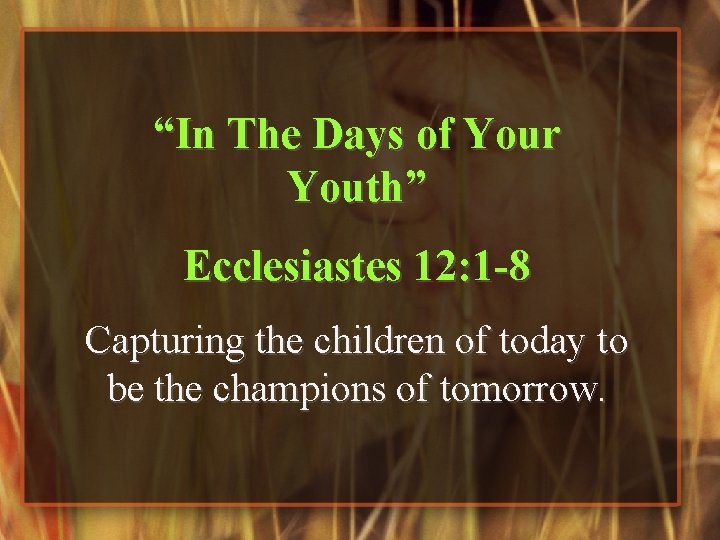 “In The Days of Your Youth”

Ecclesiastes 12:1-8

Capturing the children of today to be the champions of tomorrow.